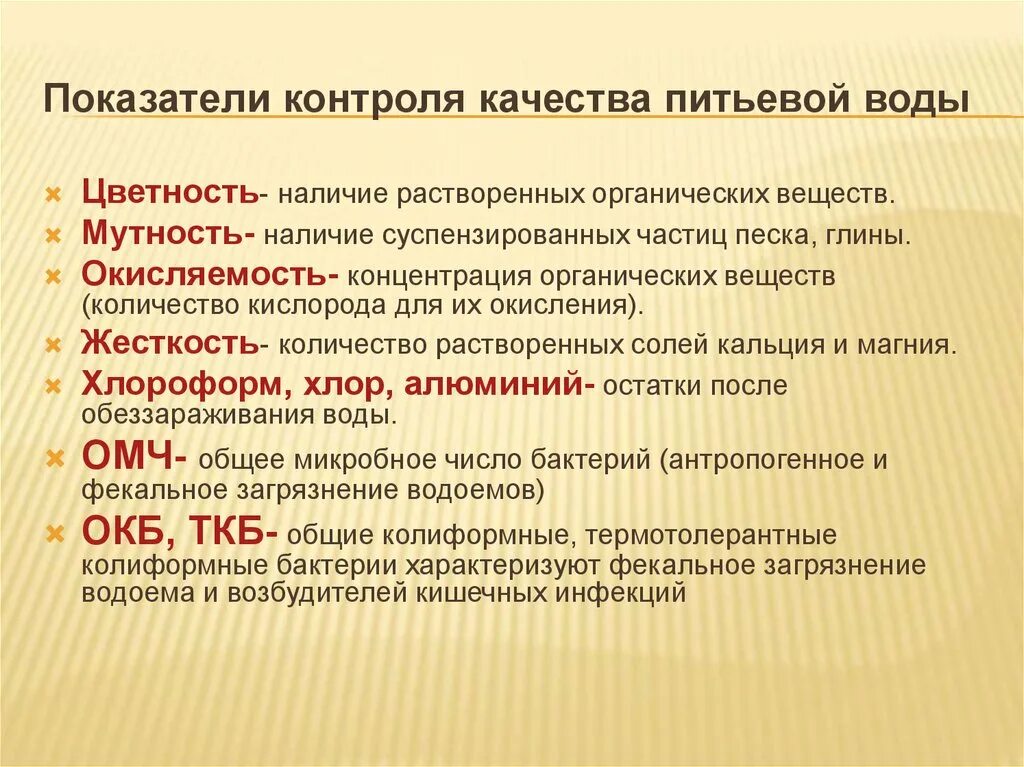 Показатели контроля качества питьевой воды

Цветность- наличие растворенных органических веществ.
Мутность- наличие суспензированных частиц песка, глины.
Окисляемость- концентрация органических веществ (количество кислорода для их окисления).
Жесткость- количество растворенных солей кальция и магния.
Хлороформ, хлор, алюминий- остатки после обеззараживания воды.
ОМЧ- общее микробное число бактерий (антропогенное и фекальное загрязнение водоемов)
ОКБ, ТКБ- общие колиформные, термотолерантные колиформные бактерии характеризуют фекальное загрязнение водоема и возбудителей кишечных инфекций